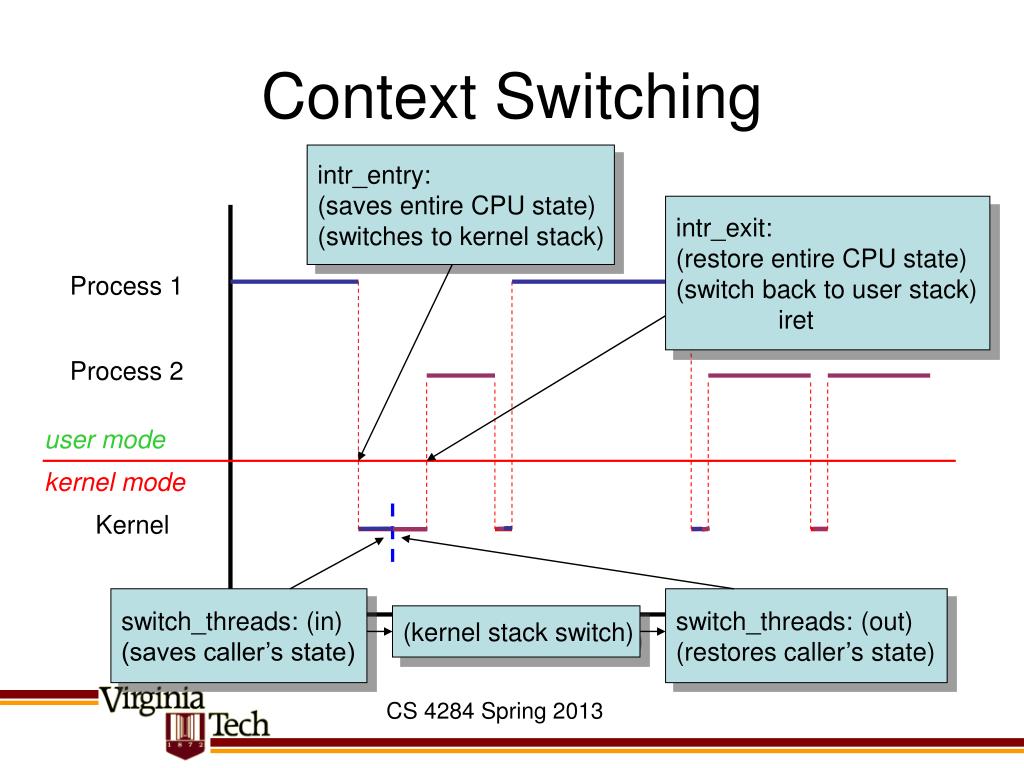 Context Switching

intr_entry:
(saves entire CPU state)
(switches to kernel stack)

intr_exit:
(restore entire CPU state)
(switch back to user stack)
iret

Process 1

Process 2

user mode

kernel mode

Kernel

switch_threads: (in)
(saves caller's state)

(kernel stack switch)

switch_threads: (out)
(restores caller's state)

Virginia Tech

1872

CS 4284 Spring 2013